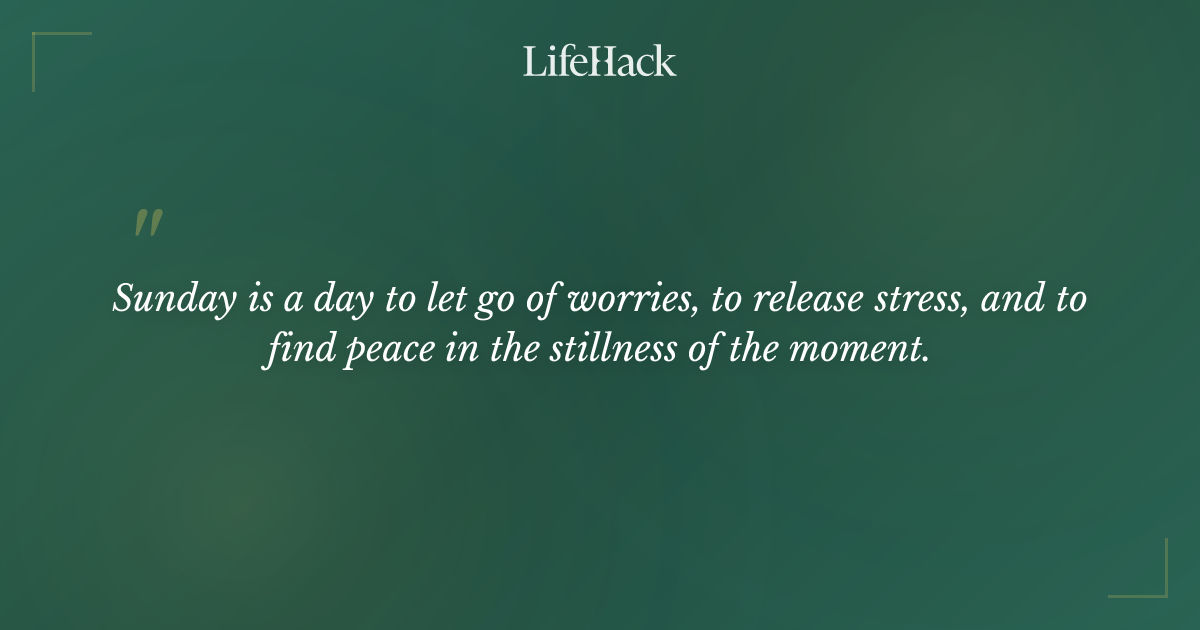 LifeHack

"

Sunday is a day to let go of worries, to release stress, and to find peace in the stillness of the moment.